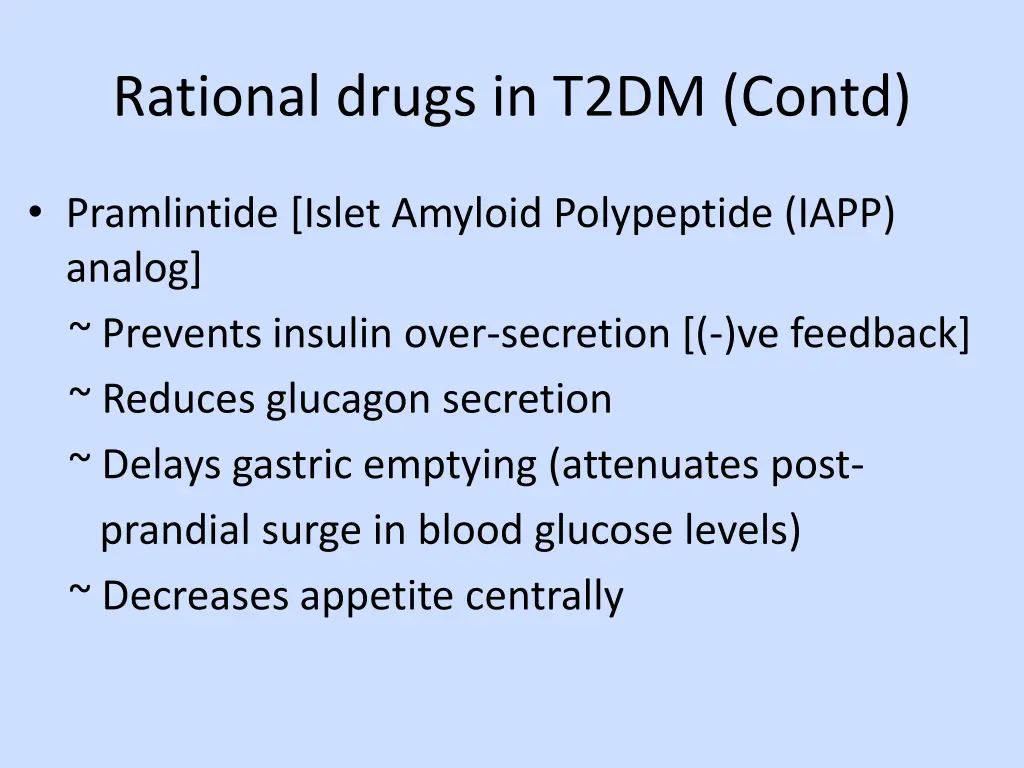 Rational drugs in T2DM (Contd)

• Pramlintide [Islet Amyloid Polypeptide (IAPP) analog]

~ Prevents insulin over-secretion [(-)ve feedback]

~ Reduces glucagon secretion

~ Delays gastric emptying (attenuates post-prandial surge in blood glucose levels)

~ Decreases appetite centrally